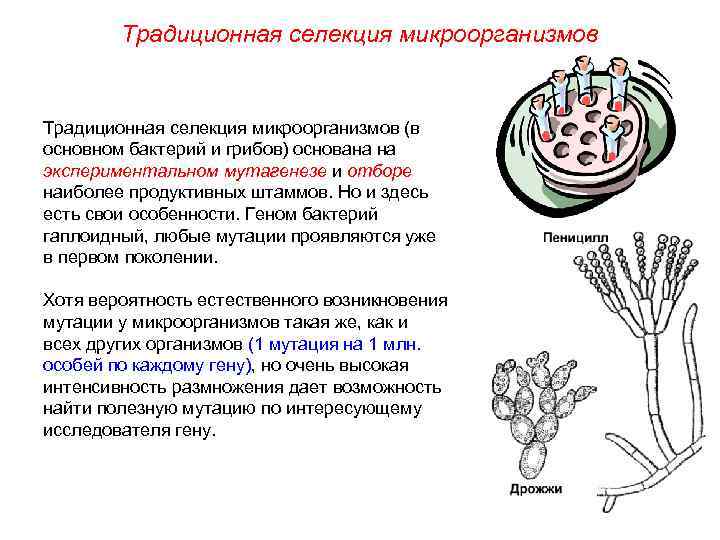 Традиционная селекция микроорганизмов

Традиционная селекция микроорганизмов (в основном бактерий и грибов) основана на экспериментальном мутагенезе и отборе наиболее продуктивных штаммов. Но и здесь есть свои особенности. Геном бактерий гаплоидный, любые мутации проявляются уже в первом поколении.

Хотя вероятность естественного возникновения мутации у микроорганизмов такая же, как и всех других организмов (1 мутация на 1 млн. особей по каждому гену), но очень высокая интенсивность размножения дает возможность найти полезную мутацию по интересующему исследователя гену.

Пеницилл

Дрожжи